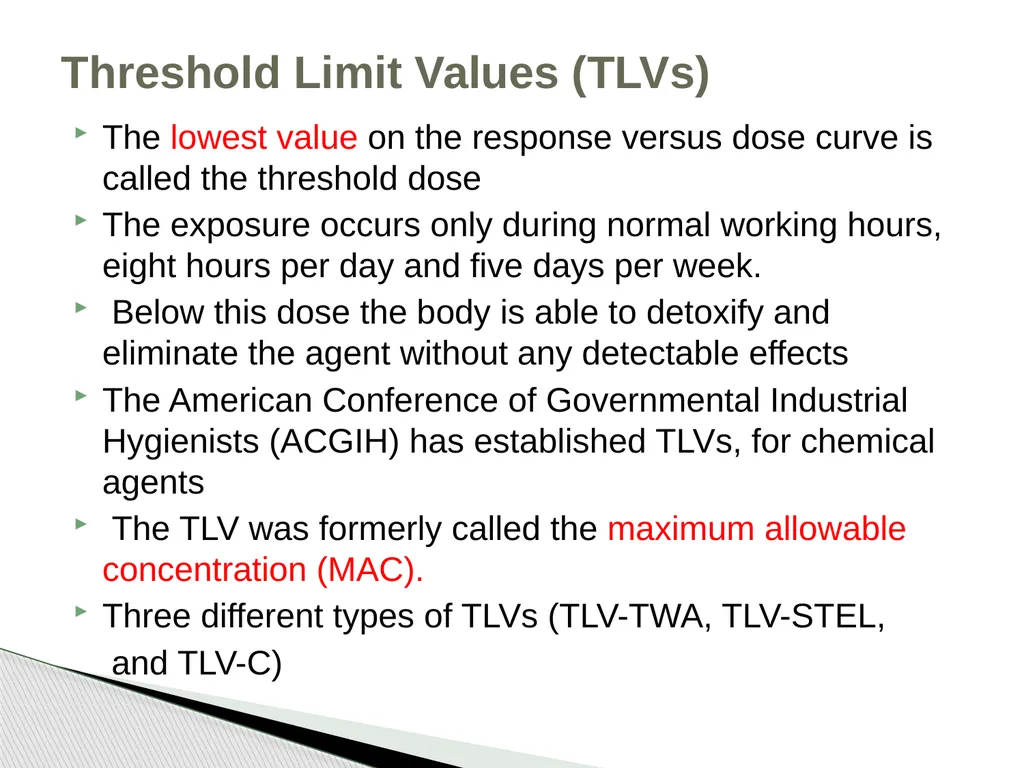 Threshold Limit Values (TLVs)

The lowest value on the response versus dose curve is called the threshold dose

The exposure occurs only during normal working hours, eight hours per day and five days per week.

Below this dose the body is able to detoxify and eliminate the agent without any detectable effects

The American Conference of Governmental Industrial Hygienists (ACGIH) has established TLVs, for chemical agents

The TLV was formerly called the maximum allowable concentration (MAC).

Three different types of TLVs (TLV-TWA, TLV-STEL, and TLV-C)